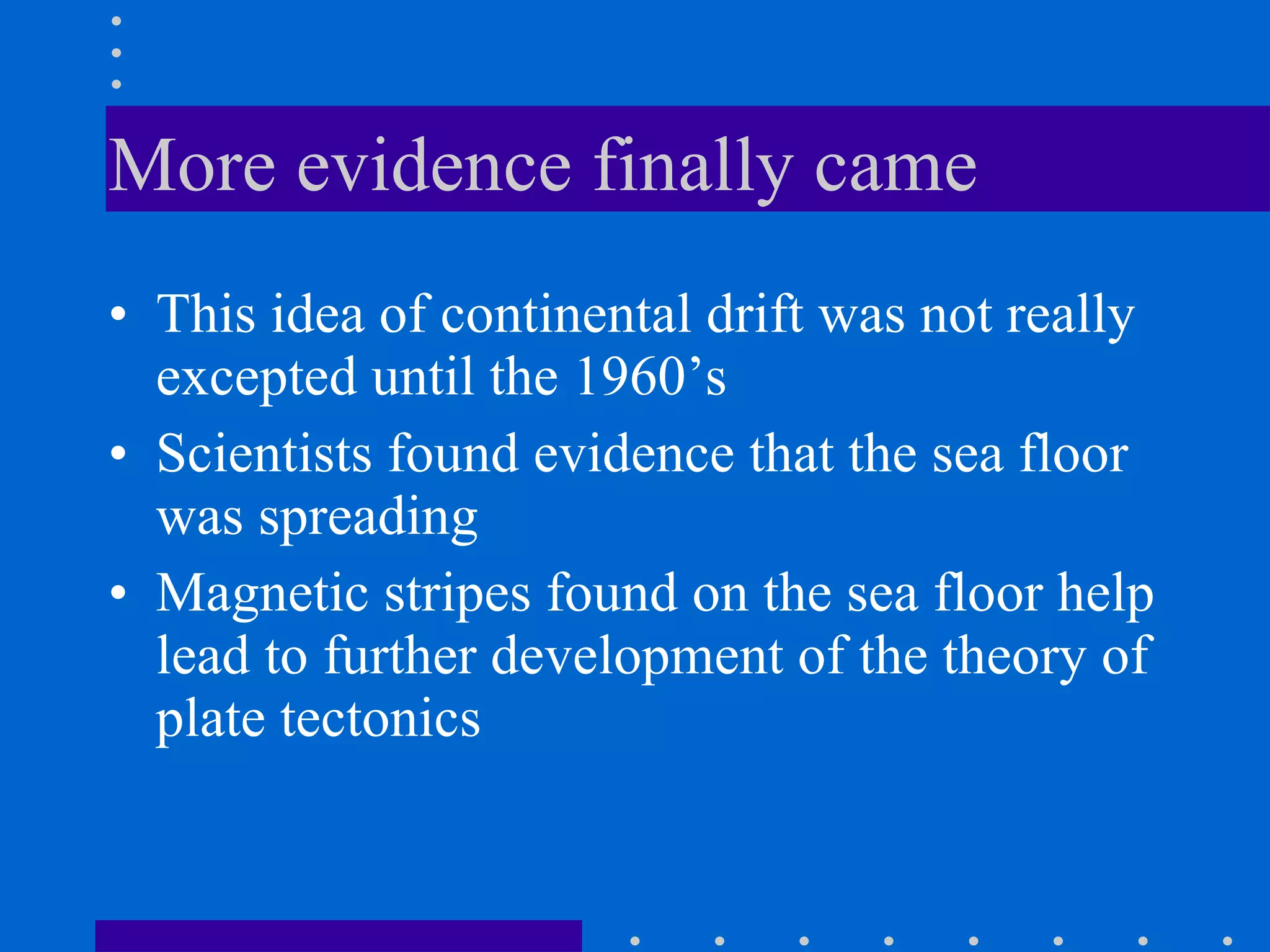 More evidence finally came

• This idea of continental drift was not really excepted until the 1960’s
• Scientists found evidence that the sea floor was spreading
• Magnetic stripes found on the sea floor help lead to further development of the theory of plate tectonics